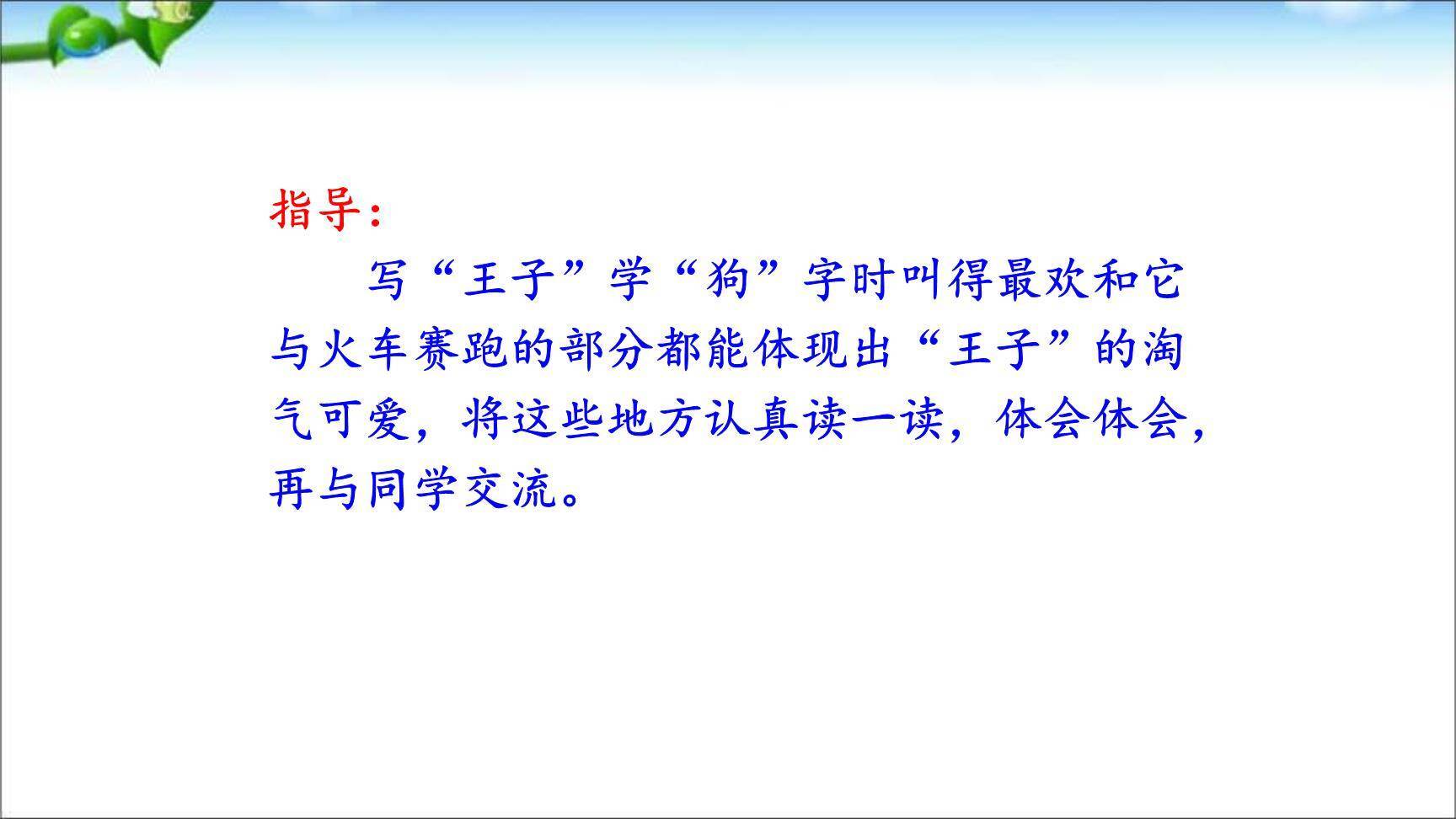 指导：

写“王子”学“狗”字时叫得最欢和它与火车赛跑的部分都能体现出“王子”的淘气可爱，将这些地方认真读一读，体会体会，再与同学交流。